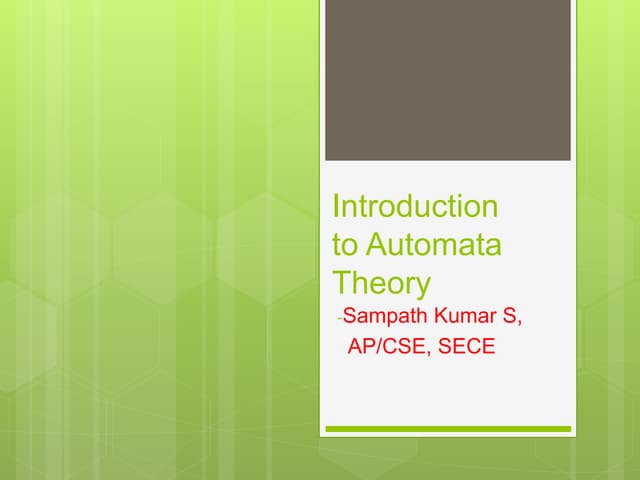 Introduction to Automata Theory

-Sampath Kumar S,
AP/CSE, SECE